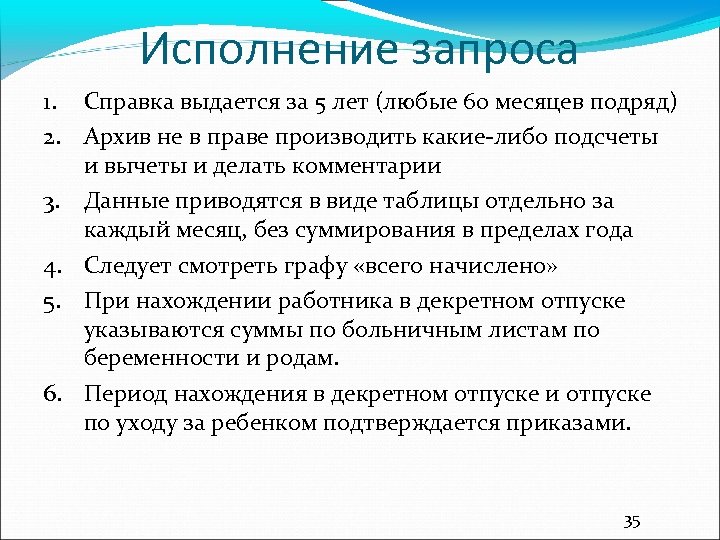 Исполнение запроса

1. Справка выдается за 5 лет (любые 60 месяцев подряд)
2. Архив не в праве производить какие-либо подсчеты и вычеты и делать комментарии
3. Данные приводятся в виде таблицы отдельно за каждый месяц, без суммирования в пределах года
4. Следует смотреть графу «всего начислено»
5. При нахождении работника в декретном отпуске указываются суммы по больничным листам по беременности и родам.
6. Период нахождения в декретном отпуске и отпуске по уходу за ребенком подтверждается приказами.

35